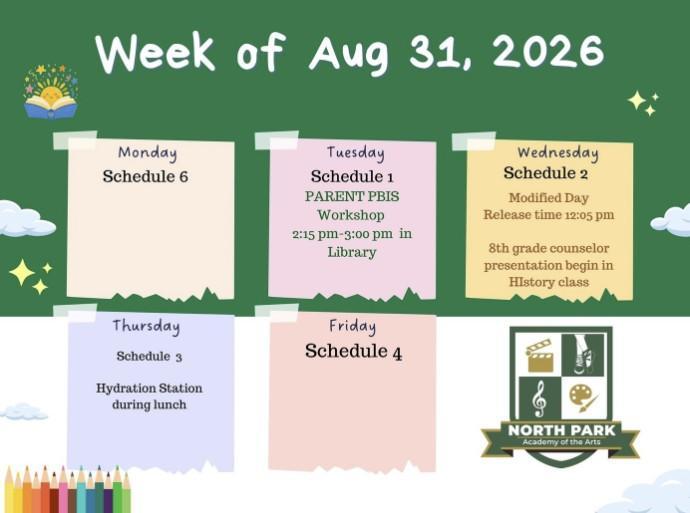 Week of Aug 31, 2026

Monday
Schedule 6

Tuesday
Schedule 1
PARENT PBIS Workshop
2:15 pm-3:00 pm in Library

Wednesday
Schedule 2
Modified Day
Release time 12:05 pm

8th grade counselor presentation begin in HIstory class

Thursday
Schedule 3

Hydration Station during lunch

Friday
Schedule 4

NORTH PARK
Academy of the Arts